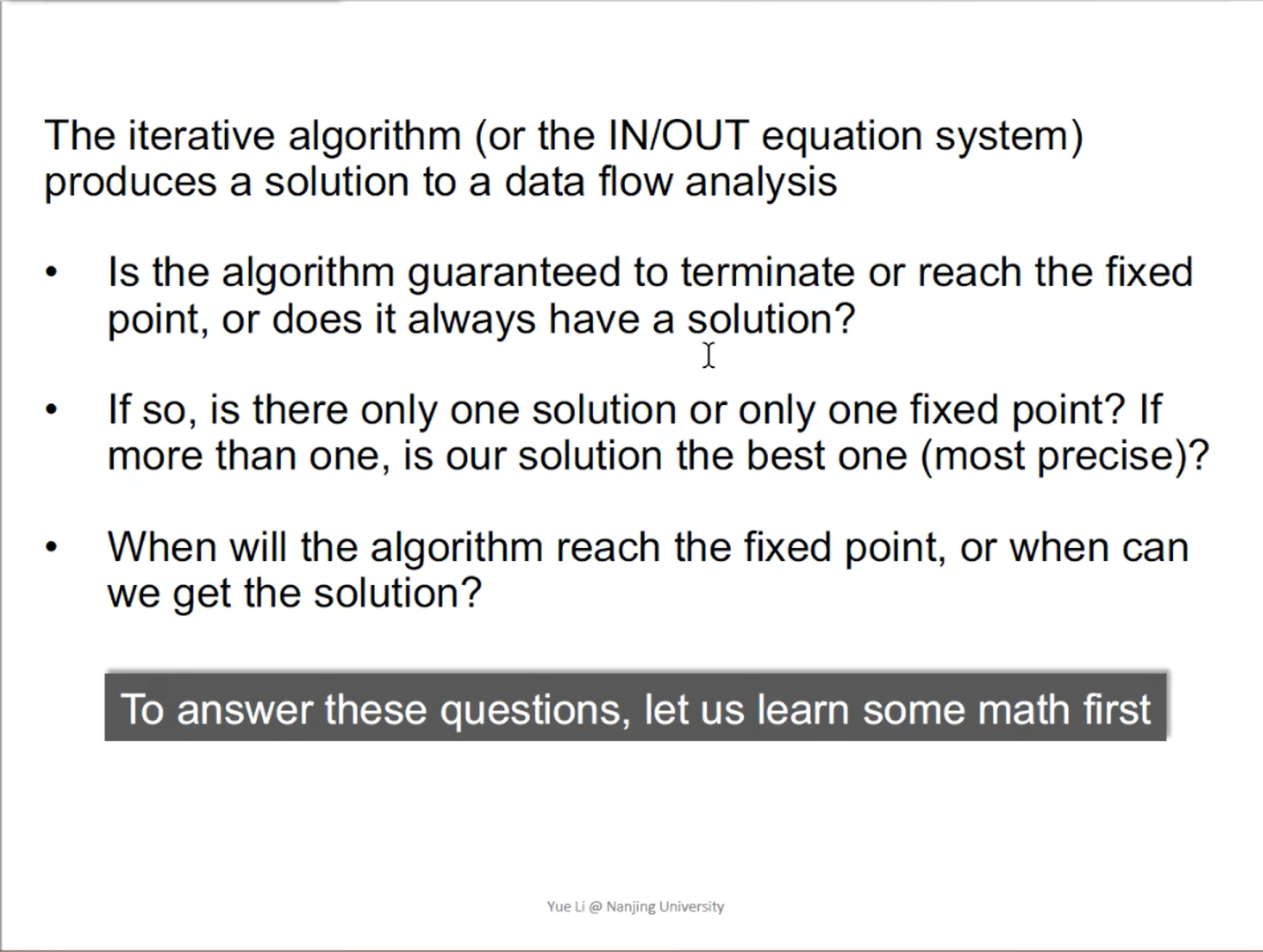 The iterative algorithm (or the IN/OUT equation system) produces a solution to a data flow analysis

• Is the algorithm guaranteed to terminate or reach the fixed point, or does it always have a solution?

• If so, is there only one solution or only one fixed point? If more than one, is our solution the best one (most precise)?

• When will the algorithm reach the fixed point, or when can we get the solution?

To answer these questions, let us learn some math first

Yue Li @ Nanjing University